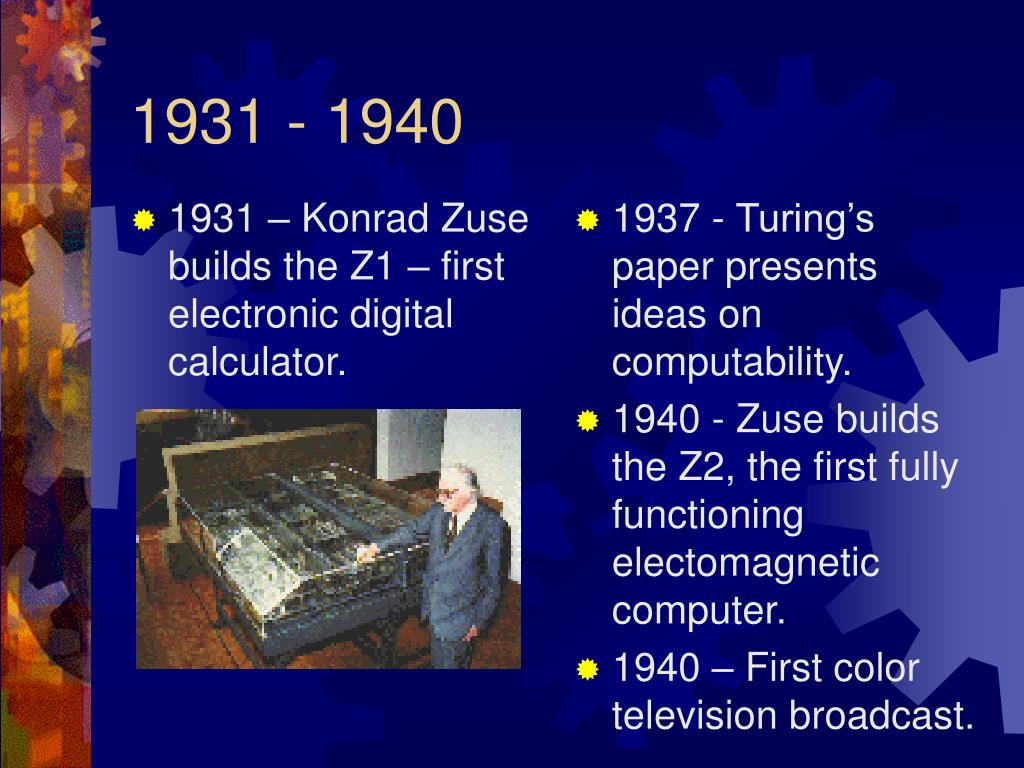 1931 - 1940

1931 – Konrad Zuse builds the Z1 – first electronic digital calculator.

1937 - Turing’s paper presents ideas on computability.

1940 - Zuse builds the Z2, the first fully functioning electomagnetic computer.

1940 – First color television broadcast.